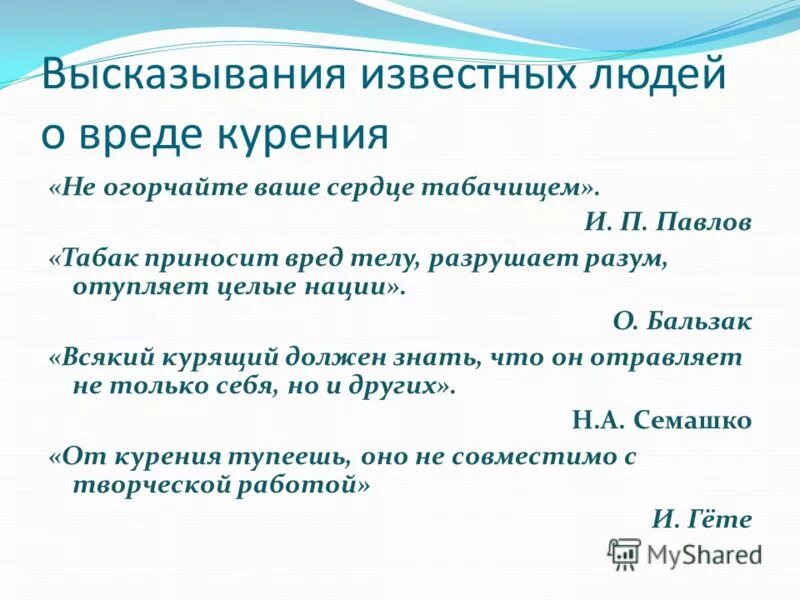 Высказывания известных людей о вреде курения

«Не огорчайте ваше сердце табачищем».

И. П. Павлов

«Табак приносит вред телу, разрушает разум, отупляет целые нации».

О. Бальзак

«Всякий курящий должен знать, что он отравляет не только себя, но и других».

Н.А. Семашко

«От курения тупеешь, оно не совместимо с творческой работой»

И. Гёте

MyShared